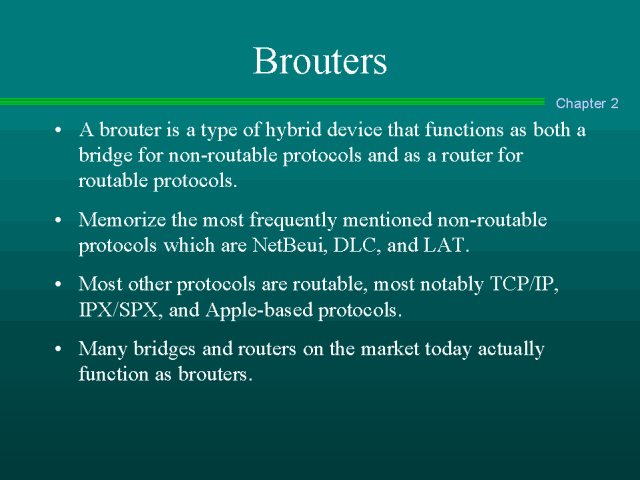 Brouters

Chapter 2

• A brouter is a type of hybrid device that functions as both a bridge for non-routable protocols and as a router for routable protocols.

• Memorize the most frequently mentioned non-routable protocols which are NetBeui, DLC, and LAT.

• Most other protocols are routable, most notably TCP/IP, IPX/SPX, and Apple-based protocols.

• Many bridges and routers on the market today actually function as brouters.